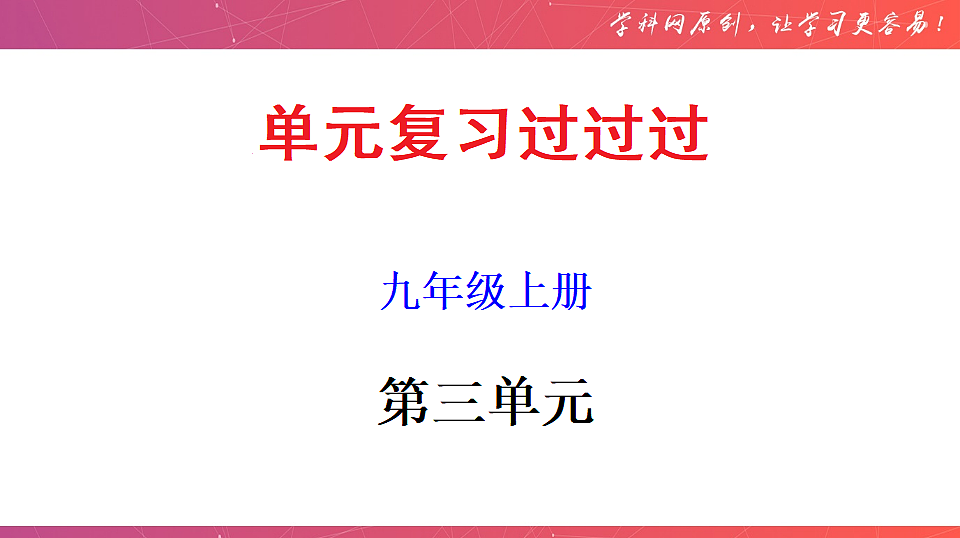 学科网原创，让学习更容易！

单元复习过过过

九年级上册

第三单元